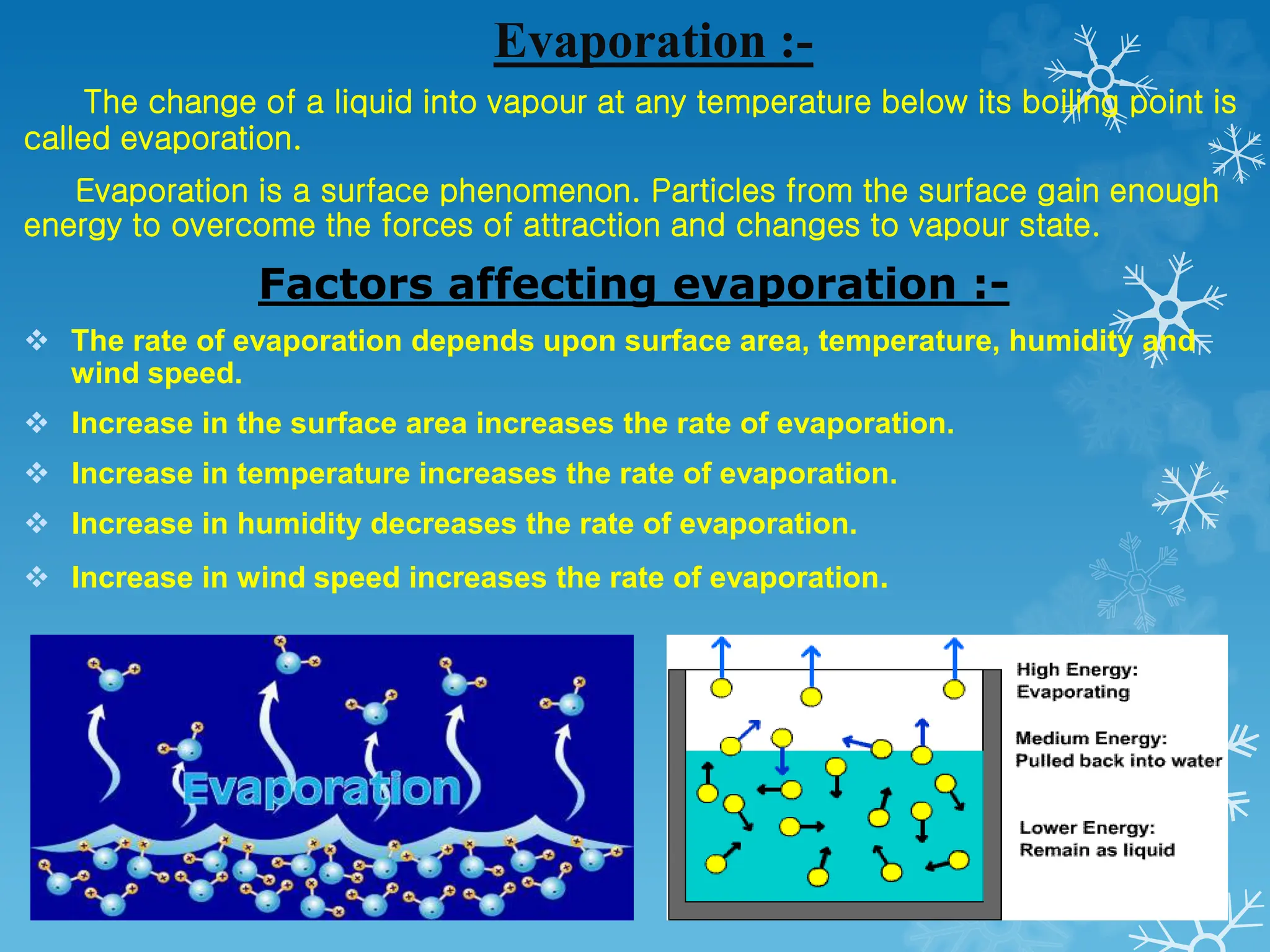 Evaporation :-

The change of a liquid into vapour at any temperature below its boiling point is called evaporation.

Evaporation is a surface phenomenon. Particles from the surface gain enough energy to overcome the forces of attraction and changes to vapour state.

Factors affecting evaporation :-

❖ The rate of evaporation depends upon surface area, temperature, humidity and wind speed.

❖ Increase in the surface area increases the rate of evaporation.

❖ Increase in temperature increases the rate of evaporation.

❖ Increase in humidity decreases the rate of evaporation.

❖ Increase in wind speed increases the rate of evaporation.

Evaporation

High Energy: Evaporating

Medium Energy: Pulled back into water

Lower Energy: Remain as liquid